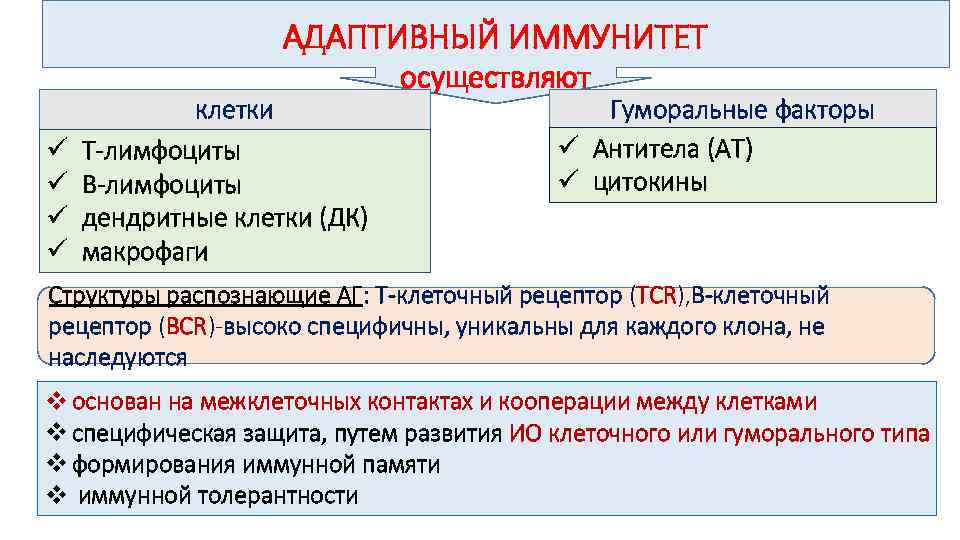 АДАПТИВНЫЙ ИММУНИТЕТ
осуществляют

клетки
✓ Т-лимфоциты
✓ В-лимфоциты
✓ дендритные клетки (ДК)
✓ макрофаги

Гуморальные факторы
✓ Антитела (АТ)
✓ цитокины

Структуры распознающие АГ: Т-клеточный рецептор (TCR),В-клеточный рецептор (BCR)-высоко специфичны, уникальны для каждого клона, не наследуются

❖ основан на межклеточных контактах и кооперации между клетками
❖ специфическая защита, путем развития ИО клеточного или гуморального типа
❖ формирования иммунной памяти
❖ иммунной толерантности